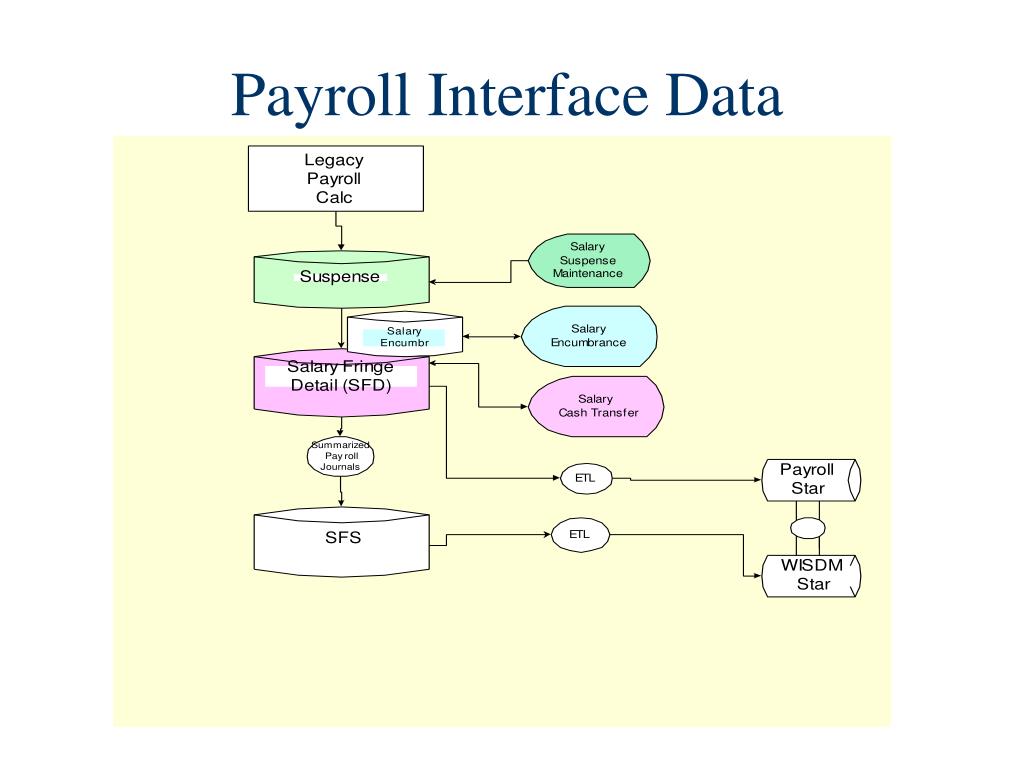 Payroll Interface Data

Legacy
Payroll
Calc

Suspense

Salary
Suspense
Maintenance

Salary
Encumbr

Salary
Encumbrance

Salary Fringe
Detail (SFD)

Salary
Cash Transfer

Summarized
Pay roll
Journals

ETL

Payroll
Star

SFS

ETL

WISDM
Star